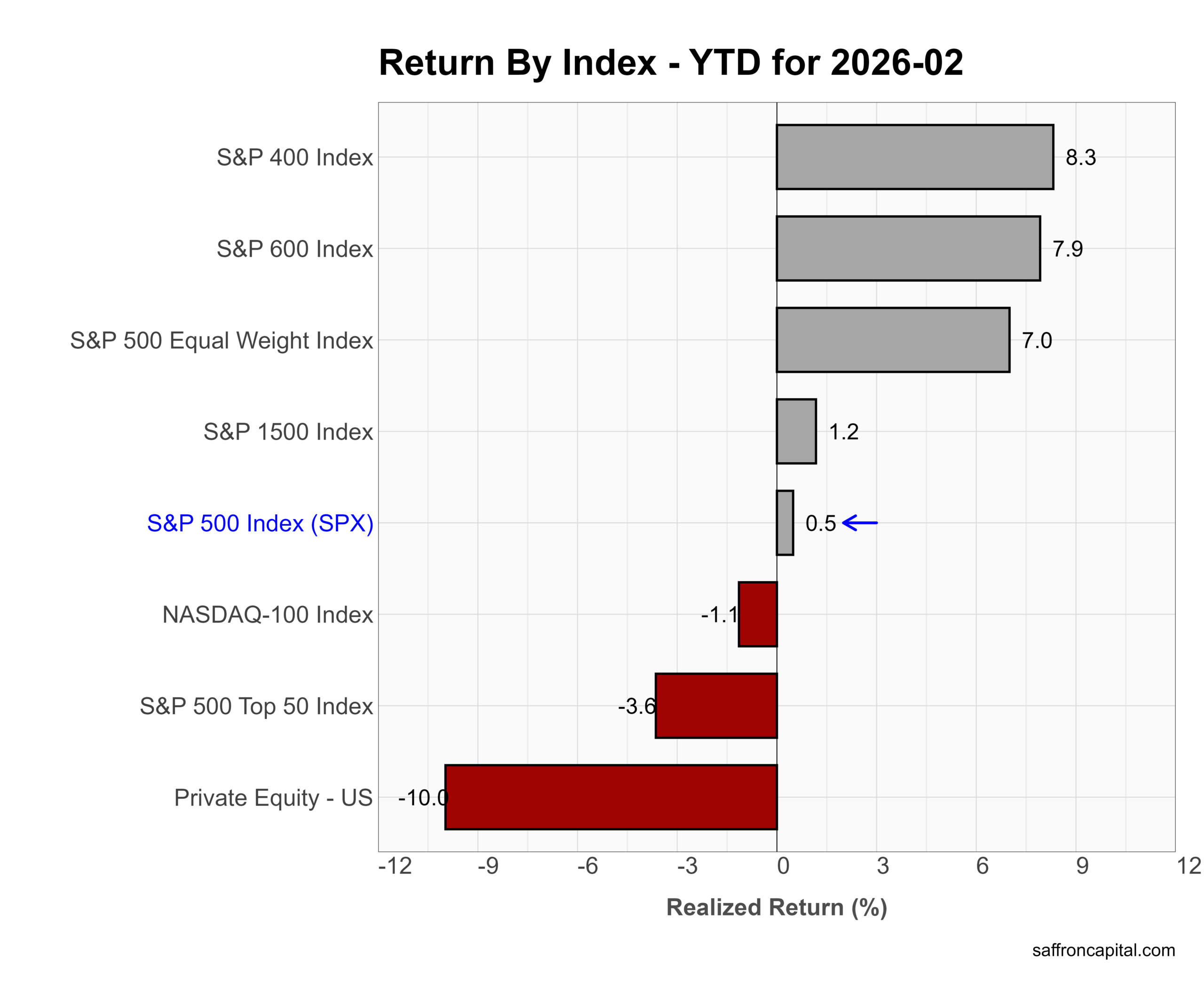 Return By Index - YTD for 2026-02

S&P 400 Index 8.3

S&P 600 Index 7.9

S&P 500 Equal Weight Index 7.0

S&P 1500 Index 1.2

S&P 500 Index (SPX) 0.5

NASDAQ-100 Index -1.1

S&P 500 Top 50 Index -3.6

Private Equity - US -10.0

-12 -9 -6 -3 0 3 6 9 12

Realized Return (%)

saffroncapital.com